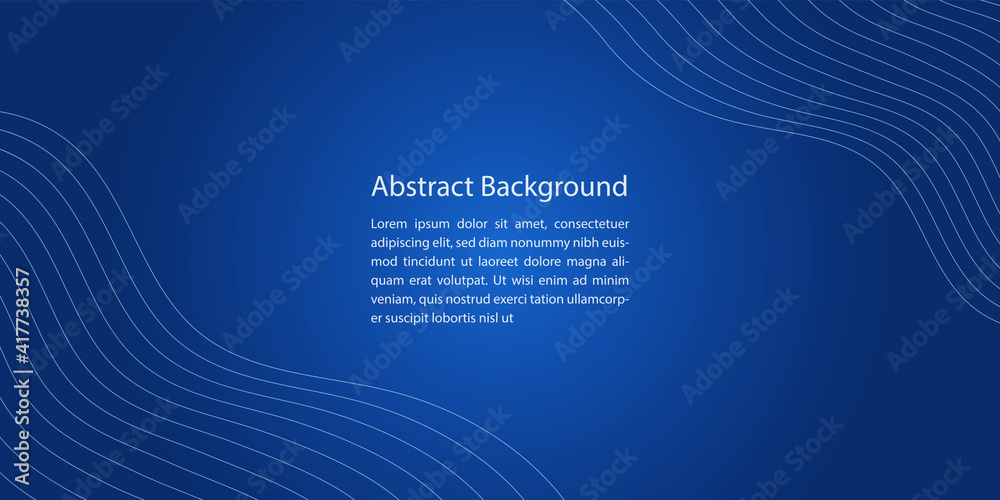 Abstract Background

Lorem ipsum dolor sit amet, consectetuer adipiscing elit, sed diam nonummy nibh euismod tincidunt ut laoreet dolore magna aliquam erat volutpat. Ut wisi enim ad minim veniam, quis nostrud exerci tation ullamcorper suscipit lobortis nisl ut

Adobe Stock | #417738357